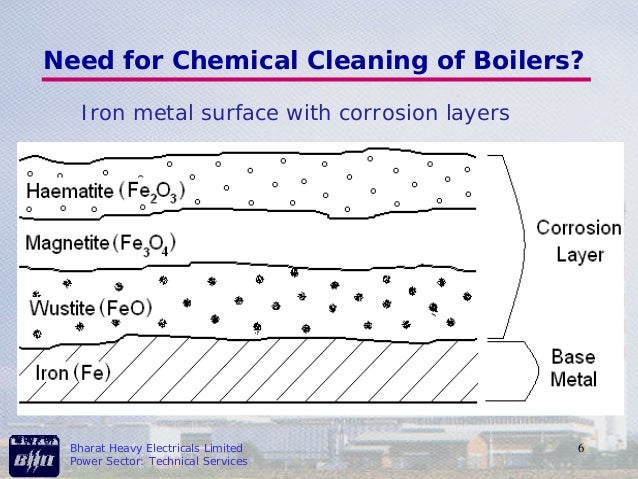 Need for Chemical Cleaning of Boilers?

Iron metal surface with corrosion layers

Haematite ($Fe_2O_3$)

Magnetite ($Fe_3O_4$)

Wustite (FeO)

Iron (Fe)

Corrosion Layer

Base Metal

BHEL

Bharat Heavy Electricals Limited
Power Sector: Technical Services

6